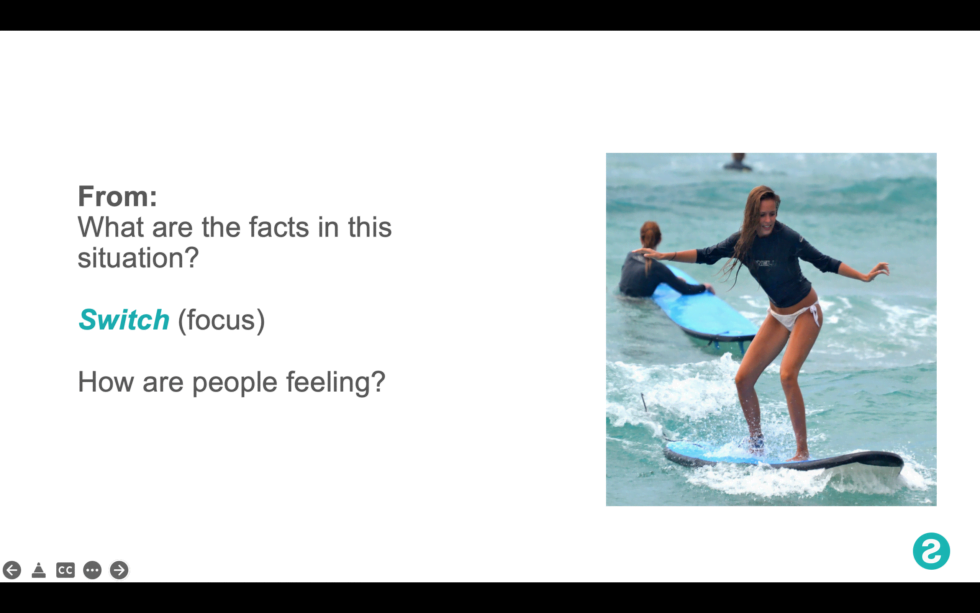 From:
What are the facts in this situation?

Switch (focus)

How are people feeling?

CC